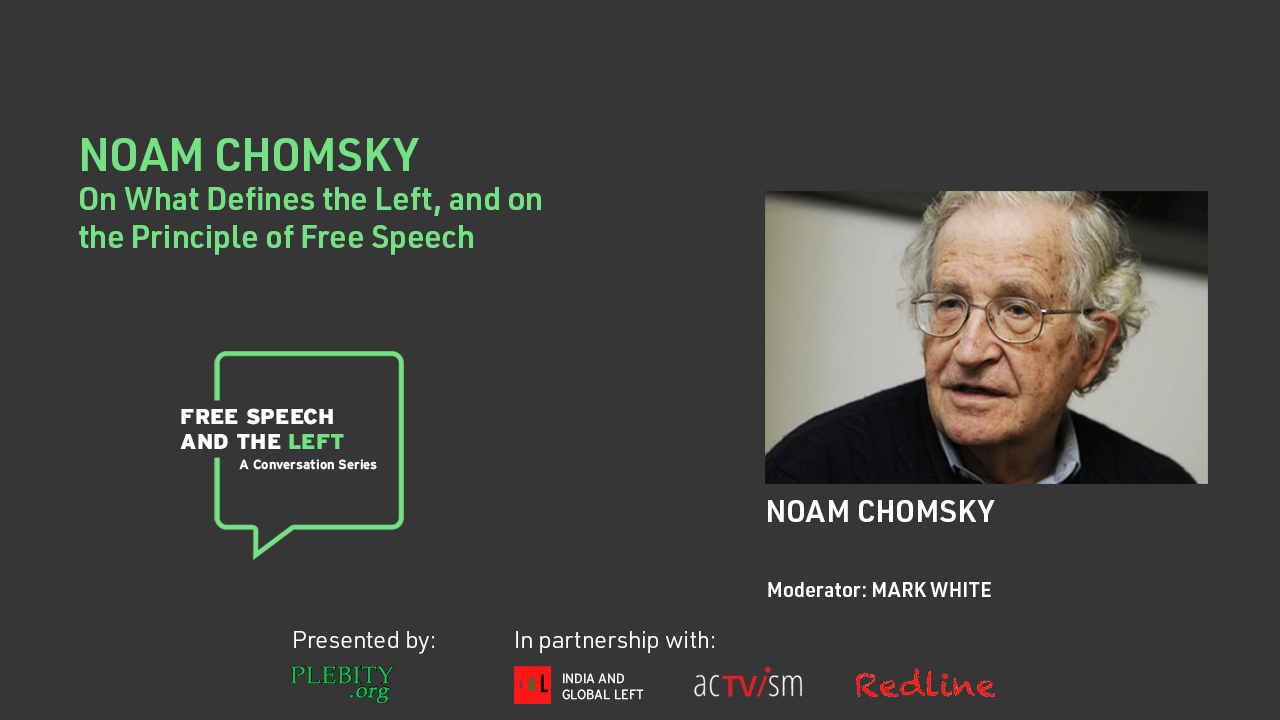 NOAM CHOMSKY
On What Defines the Left, and on the Principle of Free Speech

FREE SPEECH AND THE LEFT
A Conversation Series

NOAM CHOMSKY

Moderator: MARK WHITE

Presented by:
PLEBITY .org

In partnership with:
IGL INDIA AND GLOBAL LEFT
acTVism
Redline